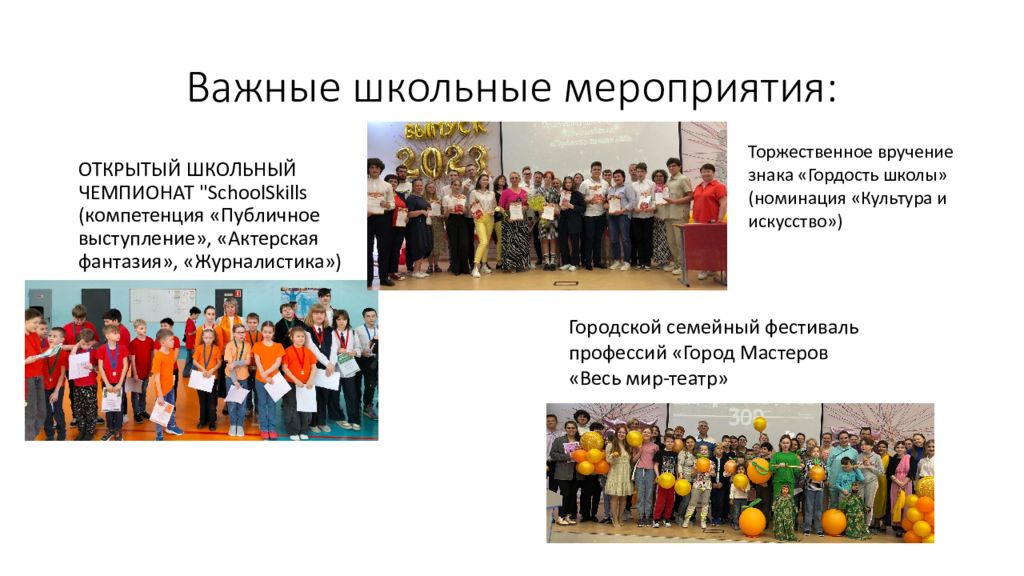 Важные школьные мероприятия:

ОТКРЫТЫЙ ШКОЛЬНЫЙ ЧЕМПИОНАТ "SchoolSkills (компетенция «Публичное выступление», «Актерская фантазия», «Журналистика»)

ВЫПУСК 2023

Торжественное вручение знака «Гордость школы» (номинация «Культура и искусство»)

Городской семейный фестиваль профессий «Город Мастеров «Весь мир-театр»

300